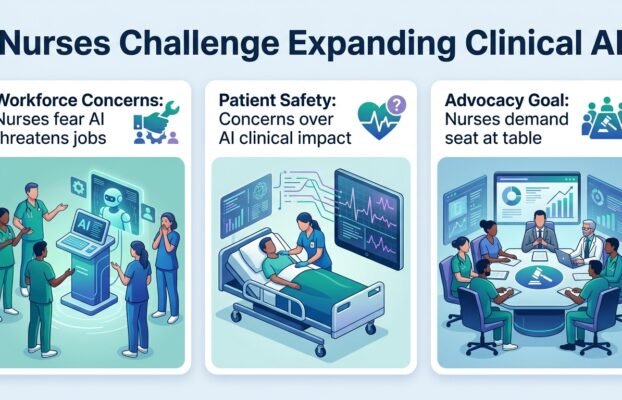 Nurses Challenge Expanding Clinical AI

Workforce Concerns: Nurses fear AI hreatens jobs

AI

Patient Safety: Concerns over AI clinical impact

Advocacy Goal: Nurses demand seat at table